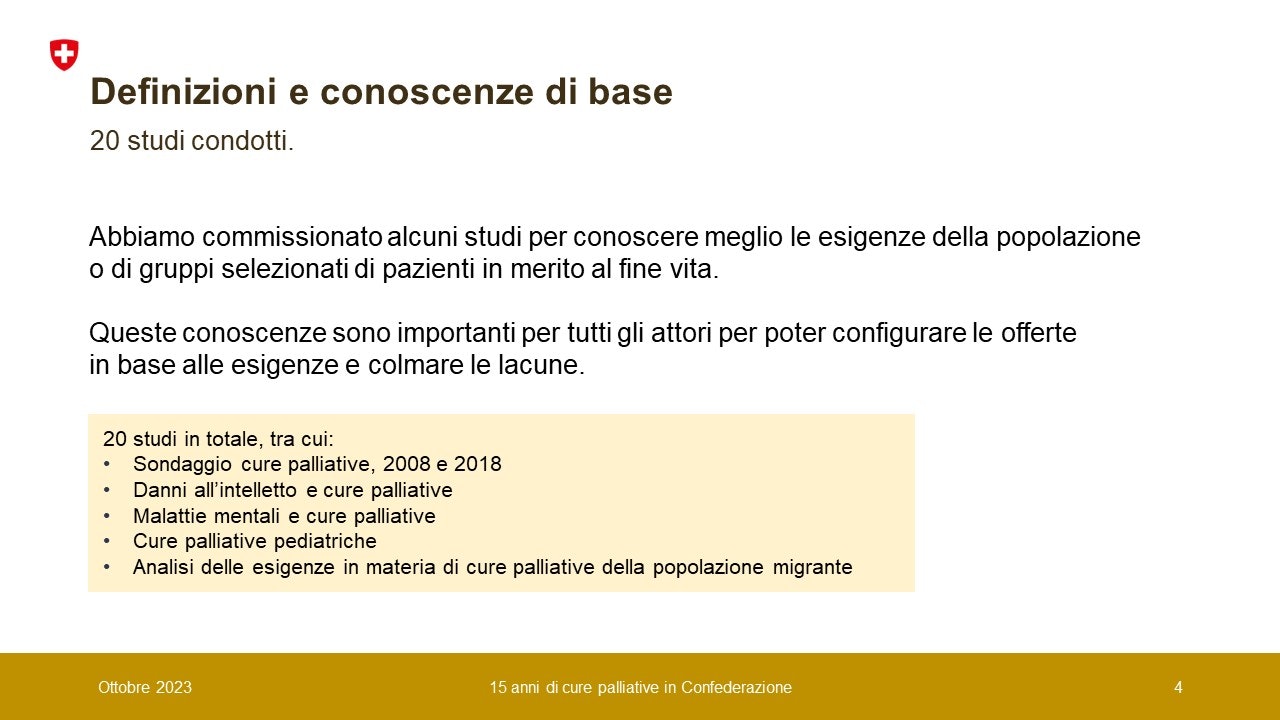 Definizioni e conoscenze di base

20 studi condotti.

Abbiamo commissionato alcuni studi per conoscere meglio le esigenze della popolazione o di gruppi selezionati di pazienti in merito al fine vita.

Queste conoscenze sono importanti per tutti gli attori per poter configurare le offerte in base alle esigenze e colmare le lacune.

20 studi in totale, tra cui:
• Sondaggio cure palliative, 2008 e 2018
• Danni all'intelletto e cure palliative
• Malattie mentali e cure palliative
• Cure palliative pediatriche
• Analisi delle esigenze in materia di cure palliative della popolazione migrante

Ottobre 2023

15 anni di cure palliative in Confederazione

4